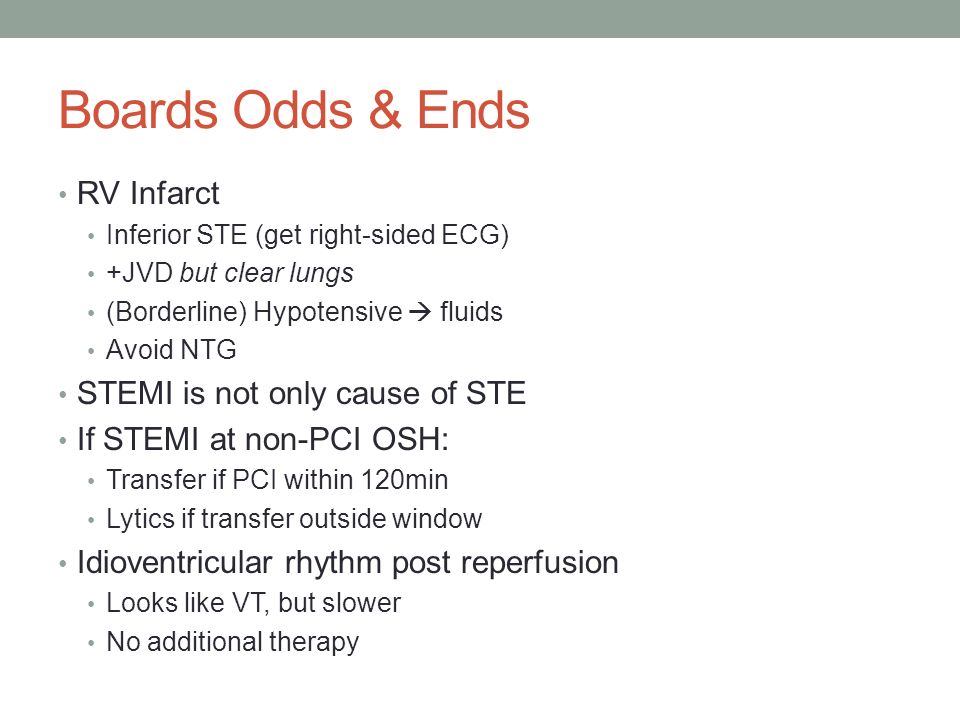 Boards Odds & Ends

• RV Infarct
  • Inferior STE (get right-sided ECG)
  • +JVD but clear lungs
  • (Borderline) Hypotensive → fluids
  • Avoid NTG
• STEMI is not only cause of STE
• If STEMI at non-PCI OSH:
  • Transfer if PCI within 120min
  • Lytics if transfer outside window
• Idioventricular rhythm post reperfusion
  • Looks like VT, but slower
  • No additional therapy